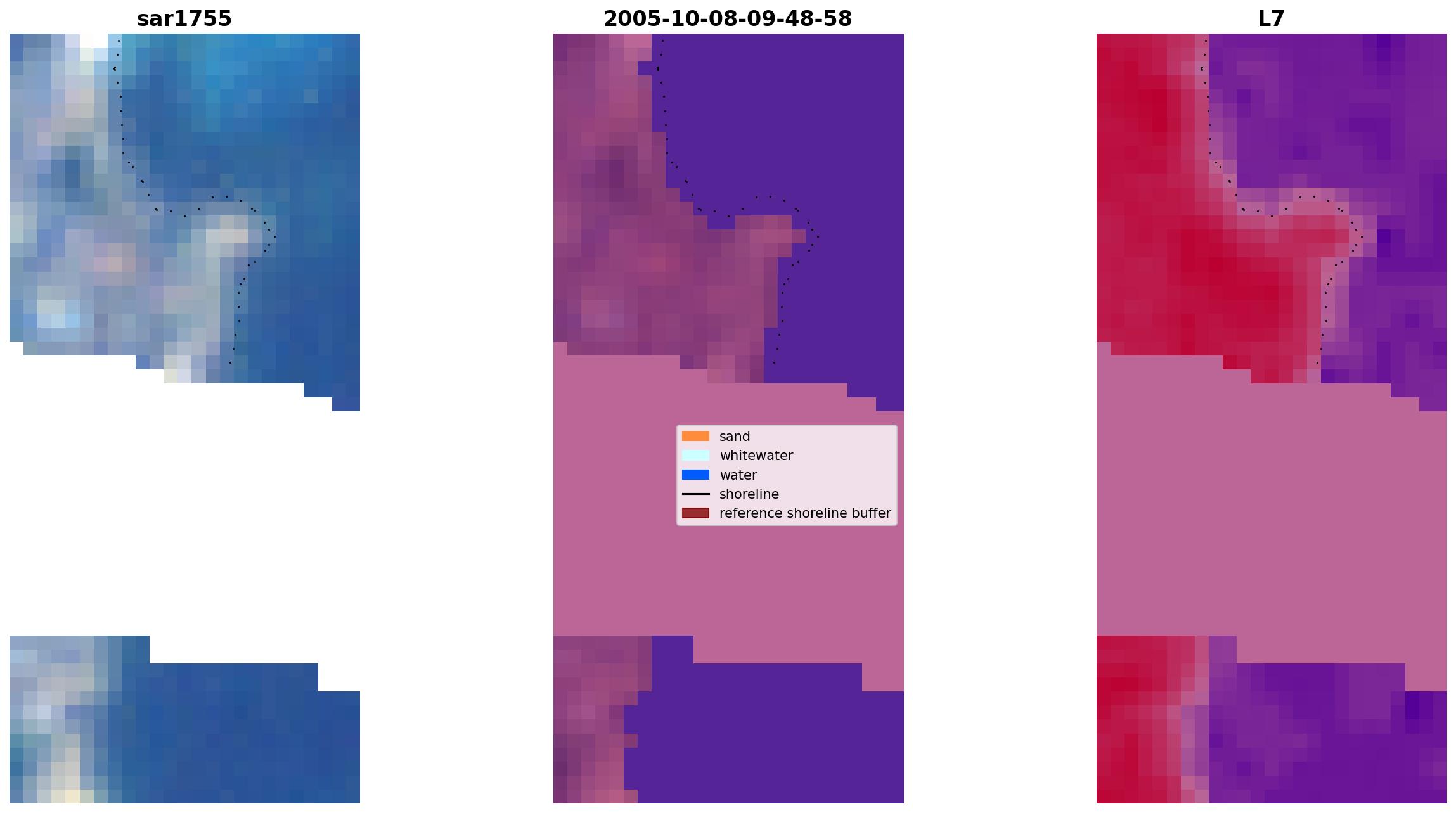 sar1755

2005-10-08-09-48-58

L7

sand
whitewater
water
shoreline
reference shoreline buffer